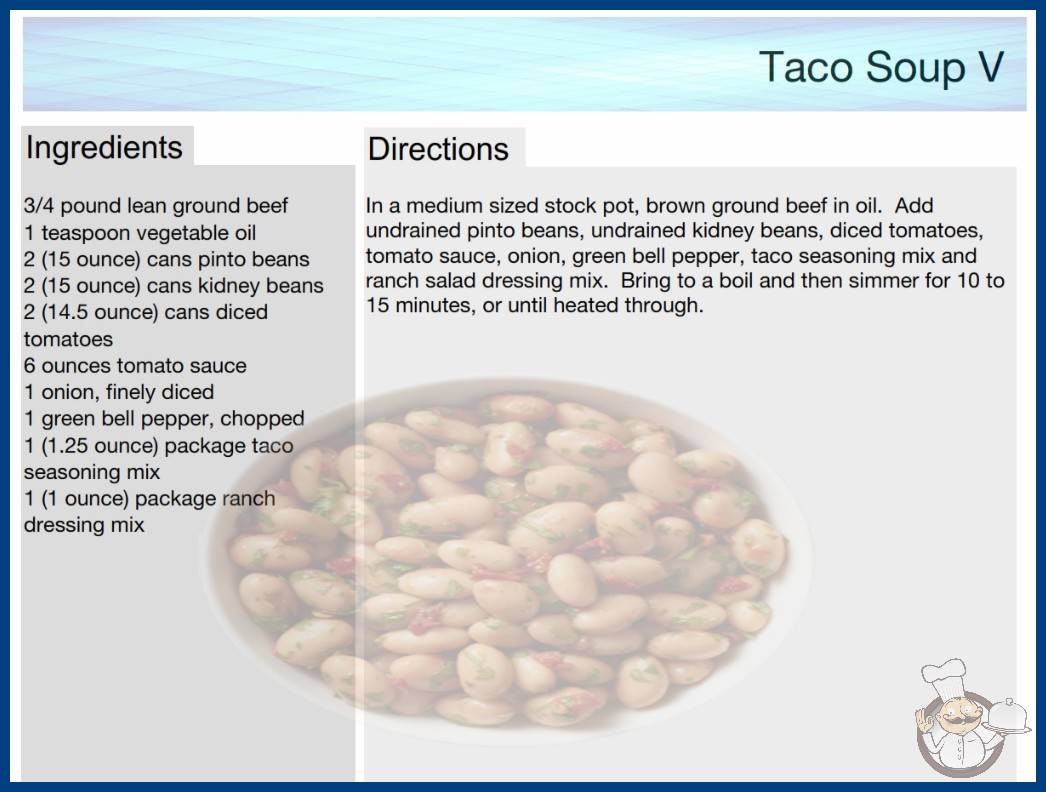 Taco Soup V

Ingredients

3/4 pound lean ground beef
1 teaspoon vegetable oil
2 (15 ounce) cans pinto beans
2 (15 ounce) cans kidney beans
2 (14.5 ounce) cans diced tomatoes
6 ounces tomato sauce
1 onion, finely diced
1 green bell pepper, chopped
1 (1.25 ounce) package taco seasoning mix
1 (1 ounce) package ranch dressing mix

Directions

In a medium sized stock pot, brown ground beef in oil. Add undrained pinto beans, undrained kidney beans, diced tomatoes, tomato sauce, onion, green bell pepper, taco seasoning mix and ranch salad dressing mix. Bring to a boil and then simmer for 10 to 15 minutes, or until heated through.